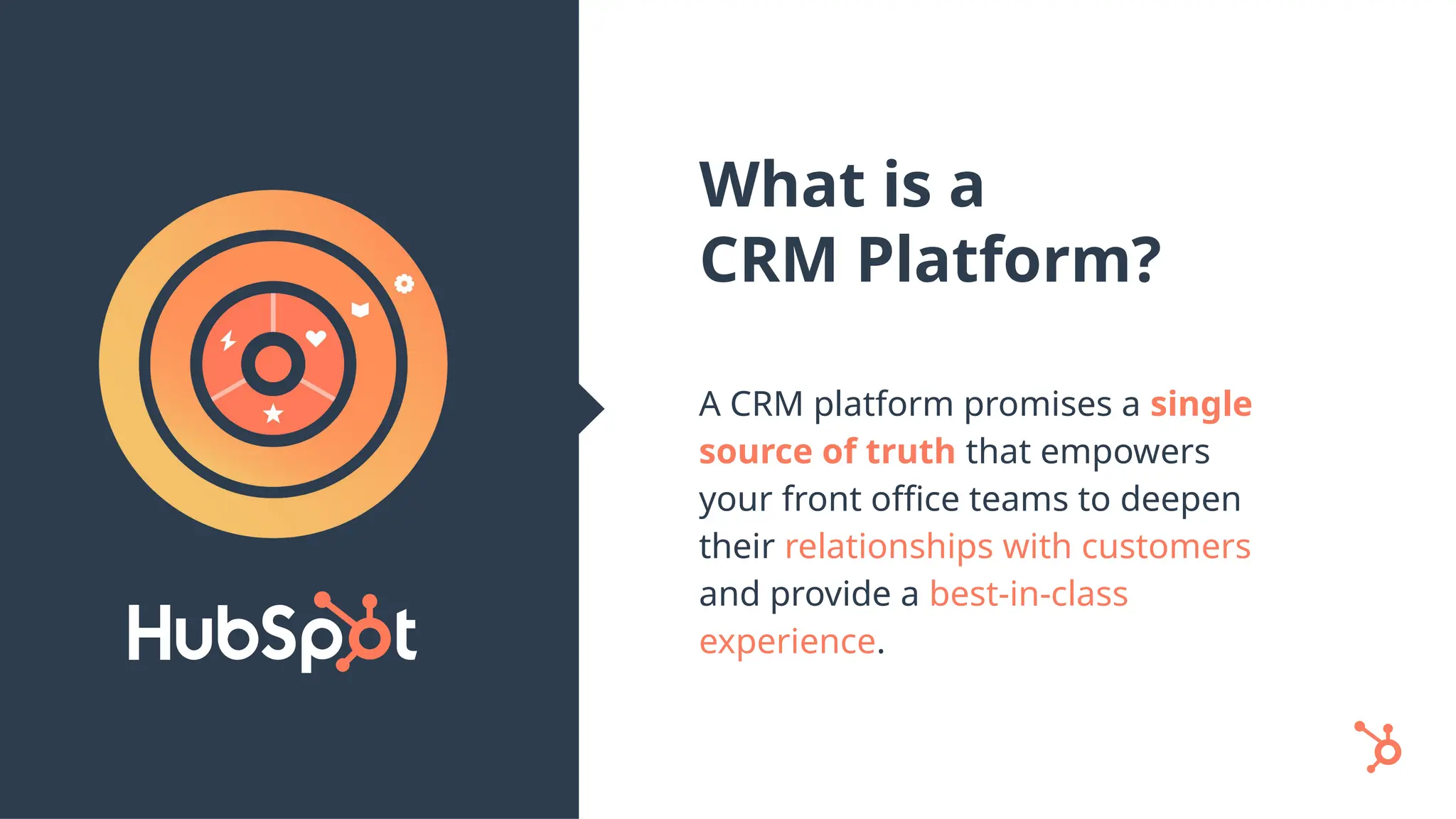 HubSpot

What is a CRM Platform?

A CRM platform promises a single source of truth that empowers your front office teams to deepen their relationships with customers and provide a best-in-class experience.